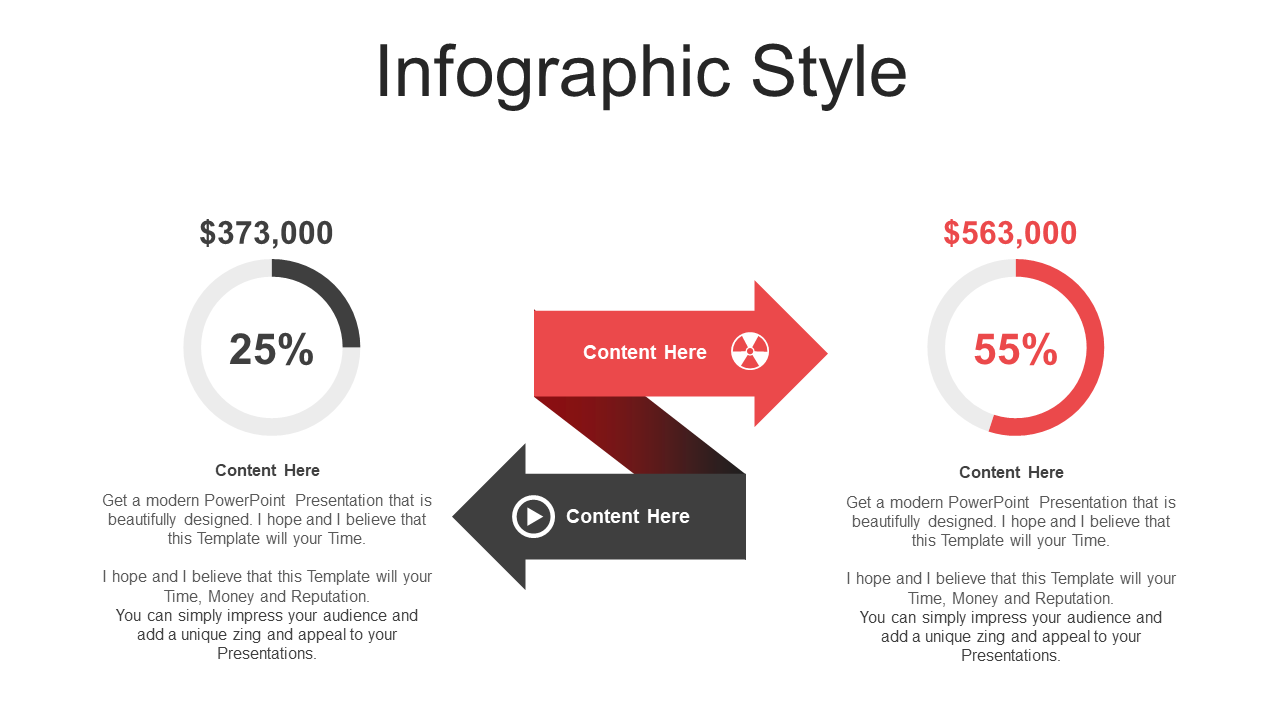 Infographic Style

$373,000

25%

Content Here

Get a modern PowerPoint Presentation that is beautifully designed. I hope and I believe that this Template will your Time.

I hope and I believe that this Template will your Time, Money and Reputation. You can simply impress your audience and add a unique zing and appeal to your Presentations.

Content Here

Content Here

$563,000

55%

Content Here

Get a modern PowerPoint Presentation that is beautifully designed. I hope and I believe that this Template will your Time.

I hope and I believe that this Template will your Time, Money and Reputation. You can simply impress your audience and add a unique zing and appeal to your Presentations.